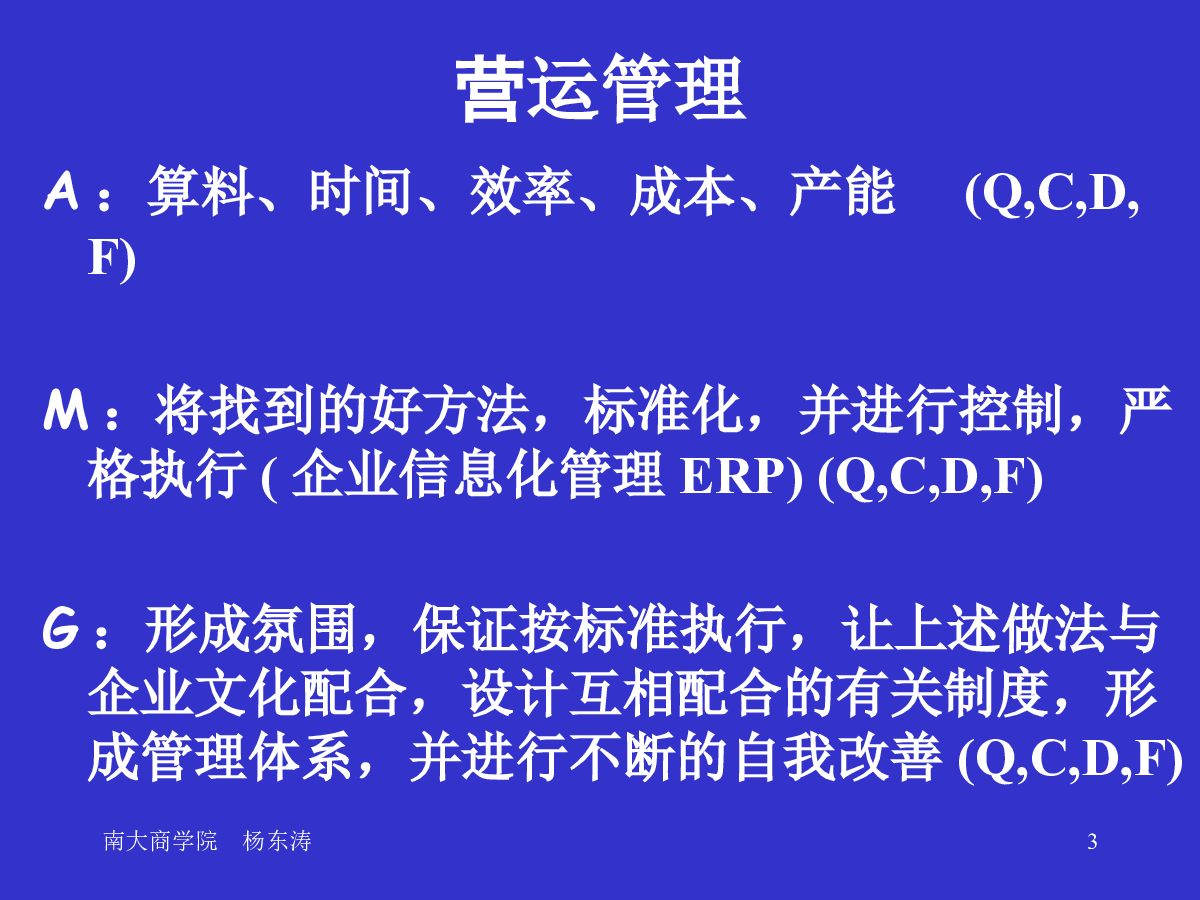 营运管理

A：算料、时间、效率、成本、产能 (Q,C,D,F)

M：将找到的好方法，标准化，并进行控制，严格执行 ( 企业信息化管理 ERP) (Q,C,D,F)

G：形成氛围，保证按标准执行，让上述做法与企业文化配合，设计互相配合的有关制度，形成管理体系，并进行不断的自我改善 (Q,C,D,F)

南大商学院 杨东涛

3